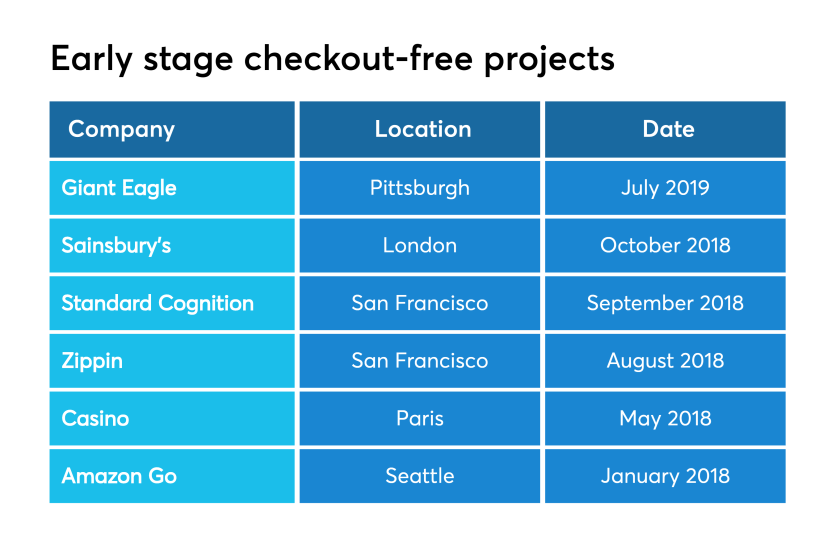 Early stage checkout-free projects

| Company | Location | Date |
|---|---|---|
| Giant Eagle | Pittsburgh | July 2019 |
| Sainsbury's | London | October 2018 |
| Standard Cognition | San Francisco | September 2018 |
| Zippin | San Francisco | August 2018 |
| Casino | Paris | May 2018 |
| Amazon Go | Seattle | January 2018 |